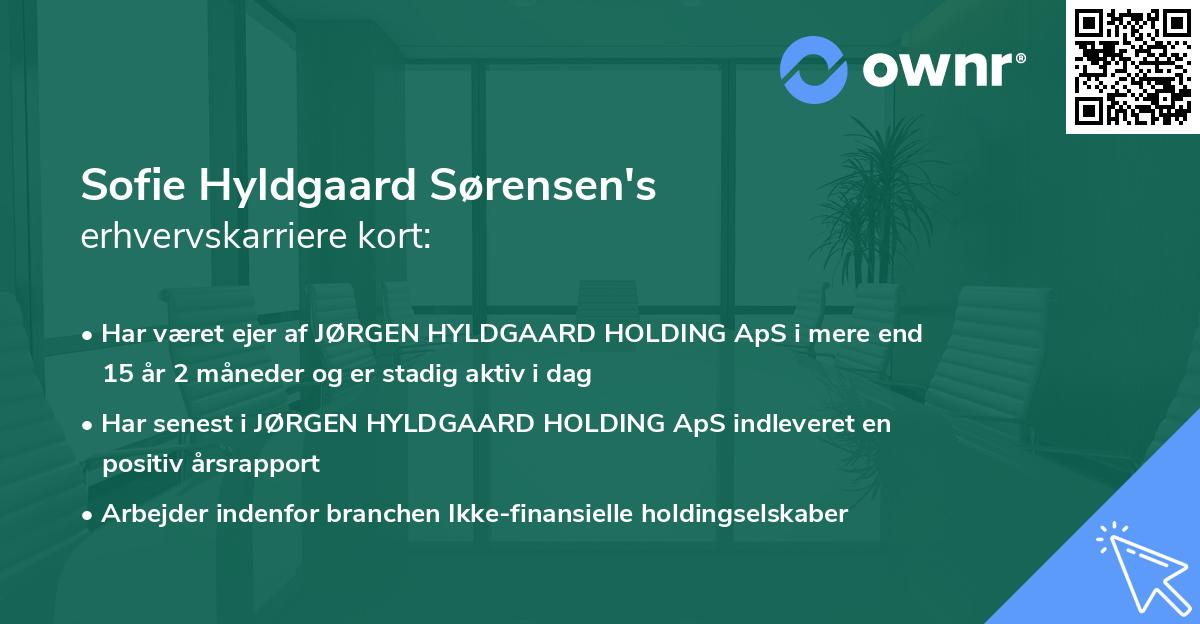 ownr®

Sofie Hyldgaard Sørensen's
erhvervskarriere kort:

• Har været ejer af JØRGEN HYLDGAARD HOLDING ApS i mere end 15 år 2 måneder og er stadig aktiv i dag

• Har senest i JØRGEN HYLDGAARD HOLDING ApS indleveret en positiv årsrapport

• Arbejder indenfor branchen Ikke-finansielle holdingselskaber